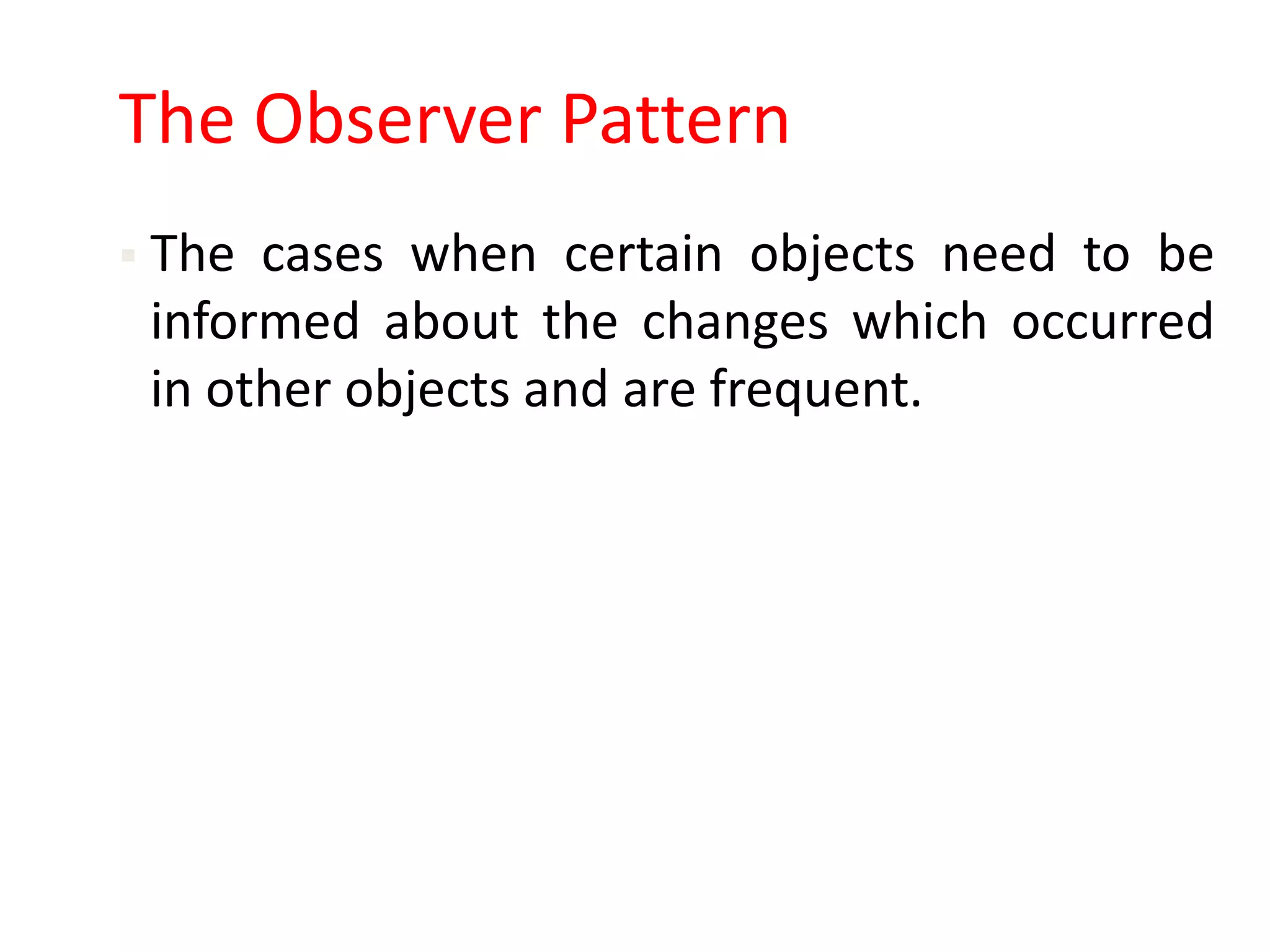 The Observer Pattern

The cases when certain objects need to be informed about the changes which occurred in other objects and are frequent.